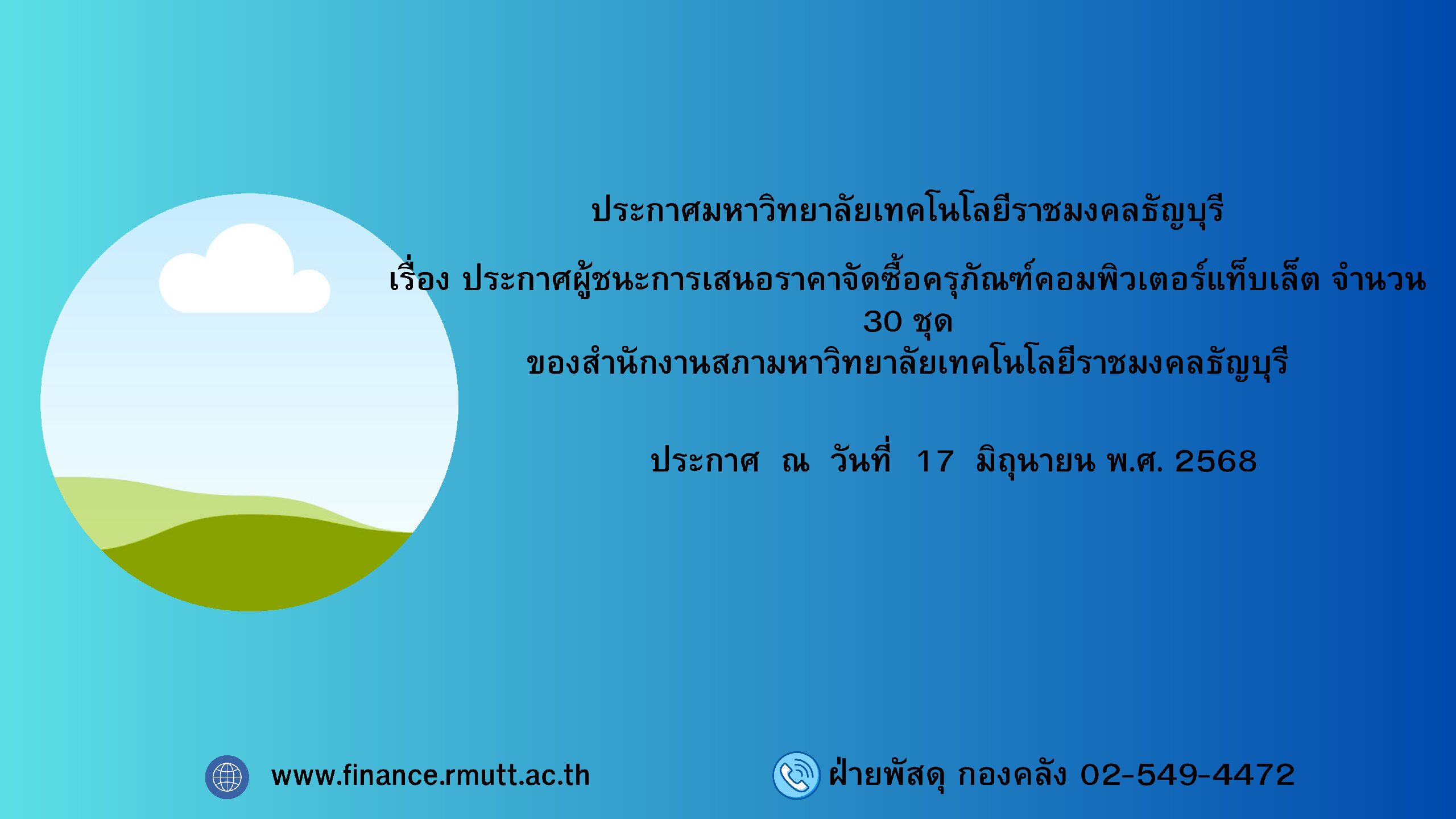 ประกาศมหาวิทยาลัยเทคโนโลยีราชมงคลธัญบุรี

เรื่อง ประกาศผู้ชนะการเสนอราคาจัดซื้อครุภัณฑ์คอมพิวเตอร์แท็บเล็ต จำนวน 30 ชุด
ของสำนักงานสภามหาวิทยาลัยเทคโนโลยีราชมงคลธัญบุรี

ประกาศ ณ วันที่ 17 มิถุนายน พ.ศ. 2568

www.finance.rmutt.ac.th

ฝ่ายพัสดุ กองคลัง 02-549-4472